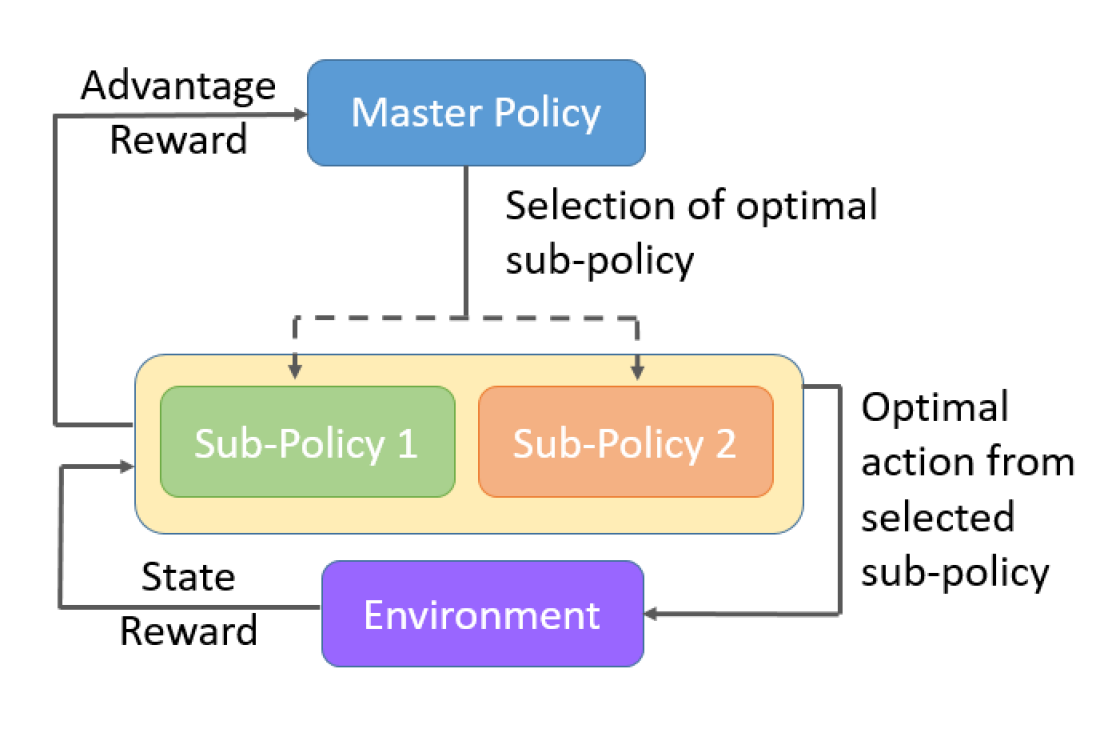 Advantage
Reward

Master Policy

Selection of optimal
sub-policy

Sub-Policy 1

Sub-Policy 2

Optimal
action from
selected
sub-policy

State
Reward

Environment